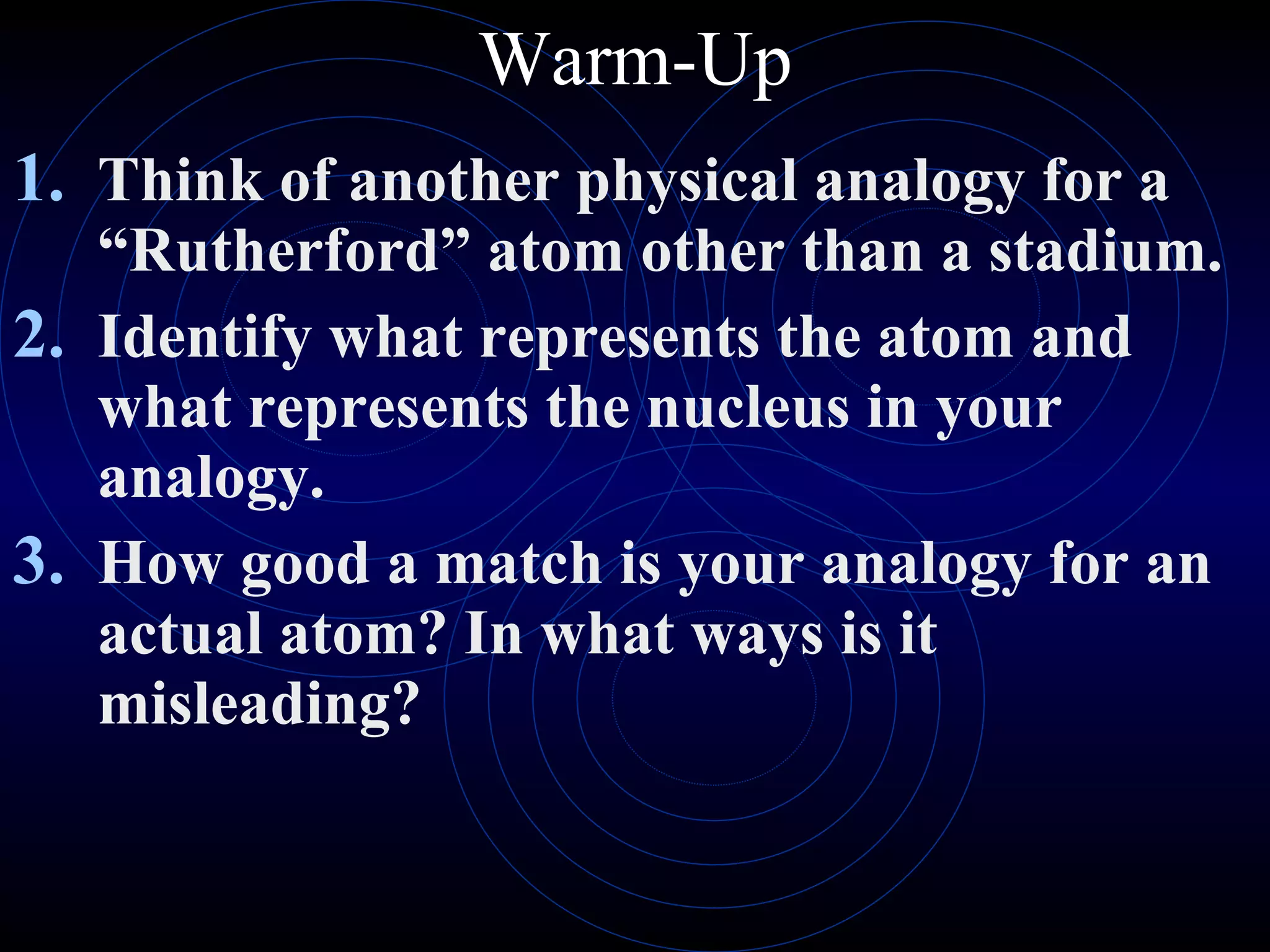 Warm-Up

1. Think of another physical analogy for a “Rutherford” atom other than a stadium.

2. Identify what represents the atom and what represents the nucleus in your analogy.

3. How good a match is your analogy for an actual atom? In what ways is it misleading?